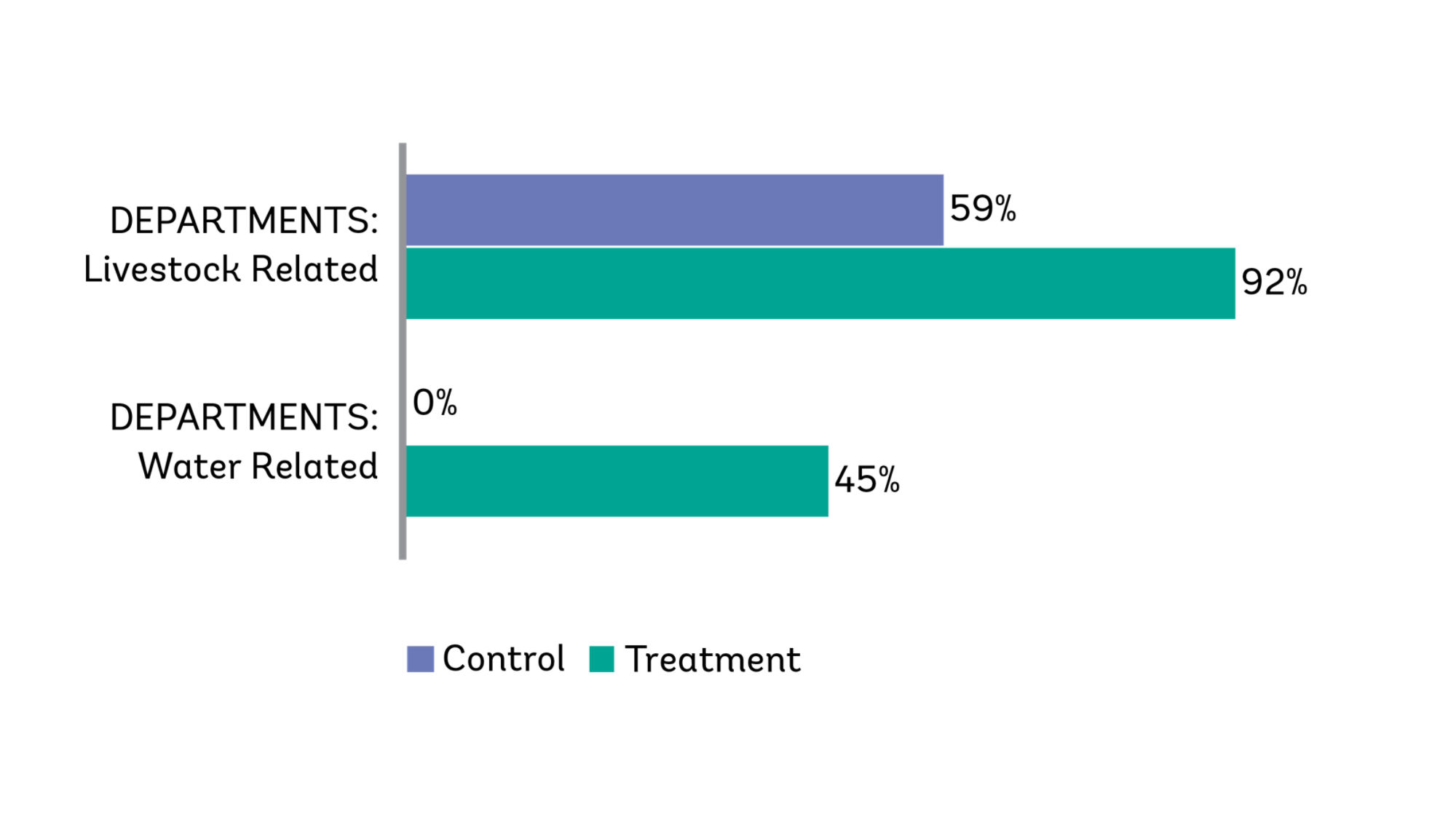 DEPARTMENTS: Livestock Related

59%

92%

DEPARTMENTS: Water Related

0%

45%

Control Treatment